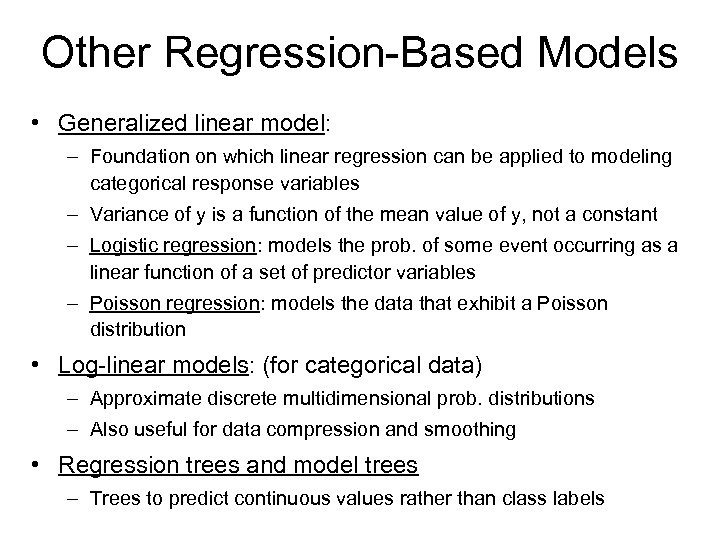 Other Regression-Based Models

• Generalized linear model:
  – Foundation on which linear regression can be applied to modeling categorical response variables
  – Variance of y is a function of the mean value of y, not a constant
  – Logistic regression: models the prob. of some event occurring as a linear function of a set of predictor variables
  – Poisson regression: models the data that exhibit a Poisson distribution

• Log-linear models: (for categorical data)
  – Approximate discrete multidimensional prob. distributions
  – Also useful for data compression and smoothing

• Regression trees and model trees
  – Trees to predict continuous values rather than class labels